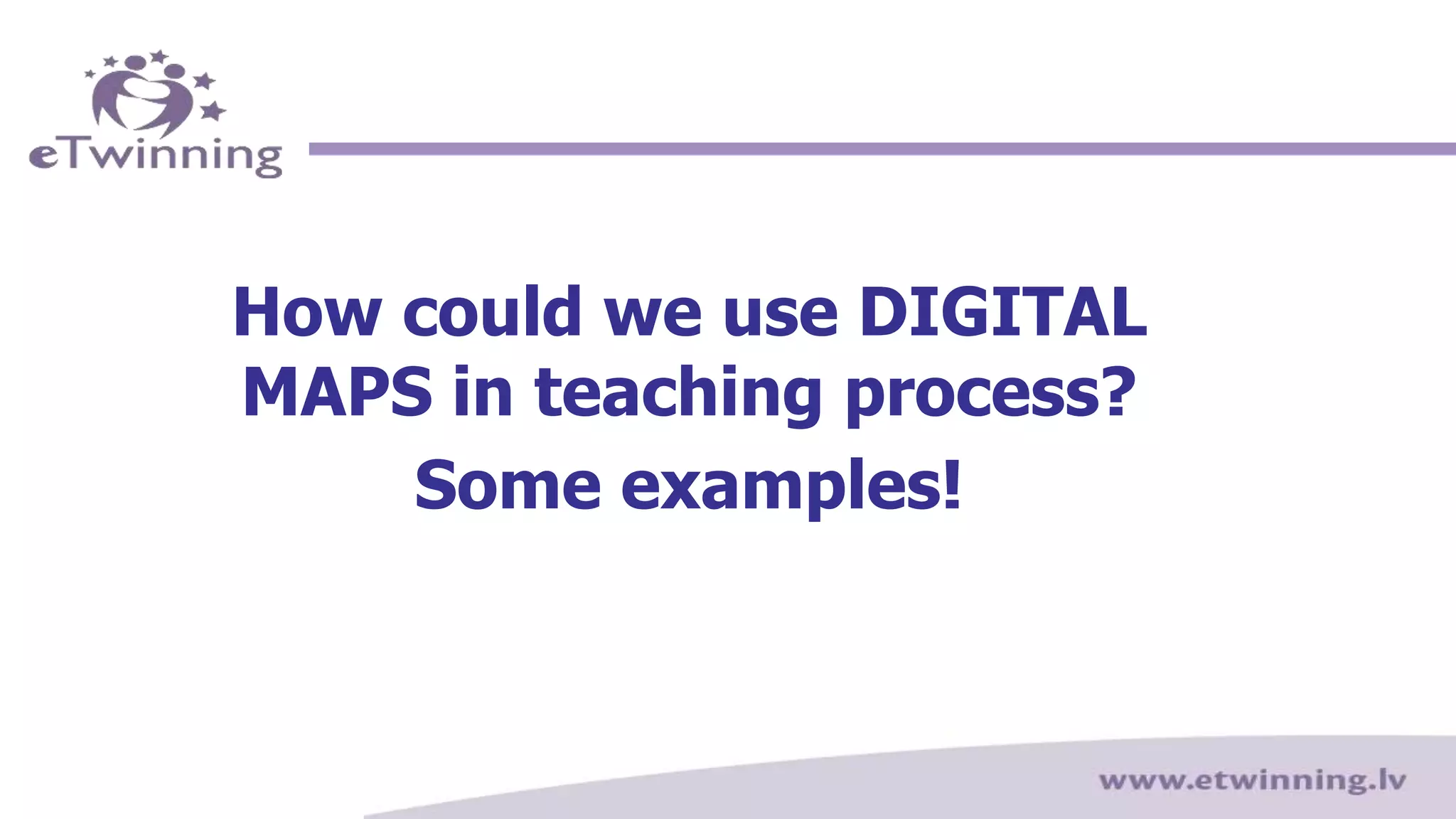 eTwinning

How could we use DIGITAL MAPS in teaching process?

Some examples!

www.etwinning.lv